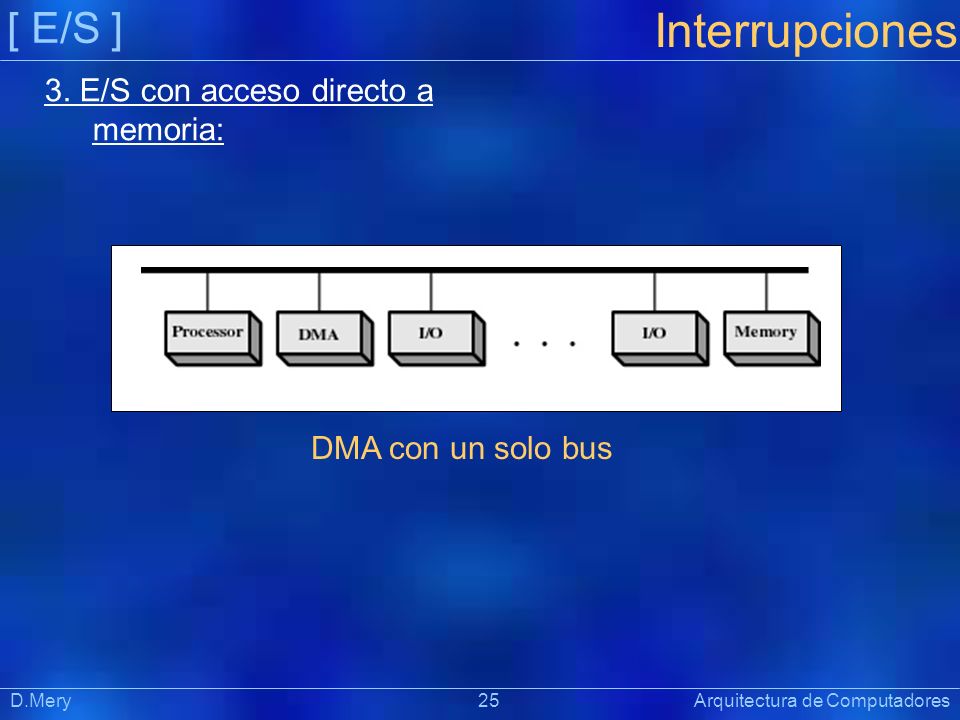 [ E/S ]

Interrupciones

3. E/S con acceso directo a memoria:

Processor DMA I/O . . . I/O Memory

DMA con un solo bus

D.Mery 25 Arquitectura de Computadores